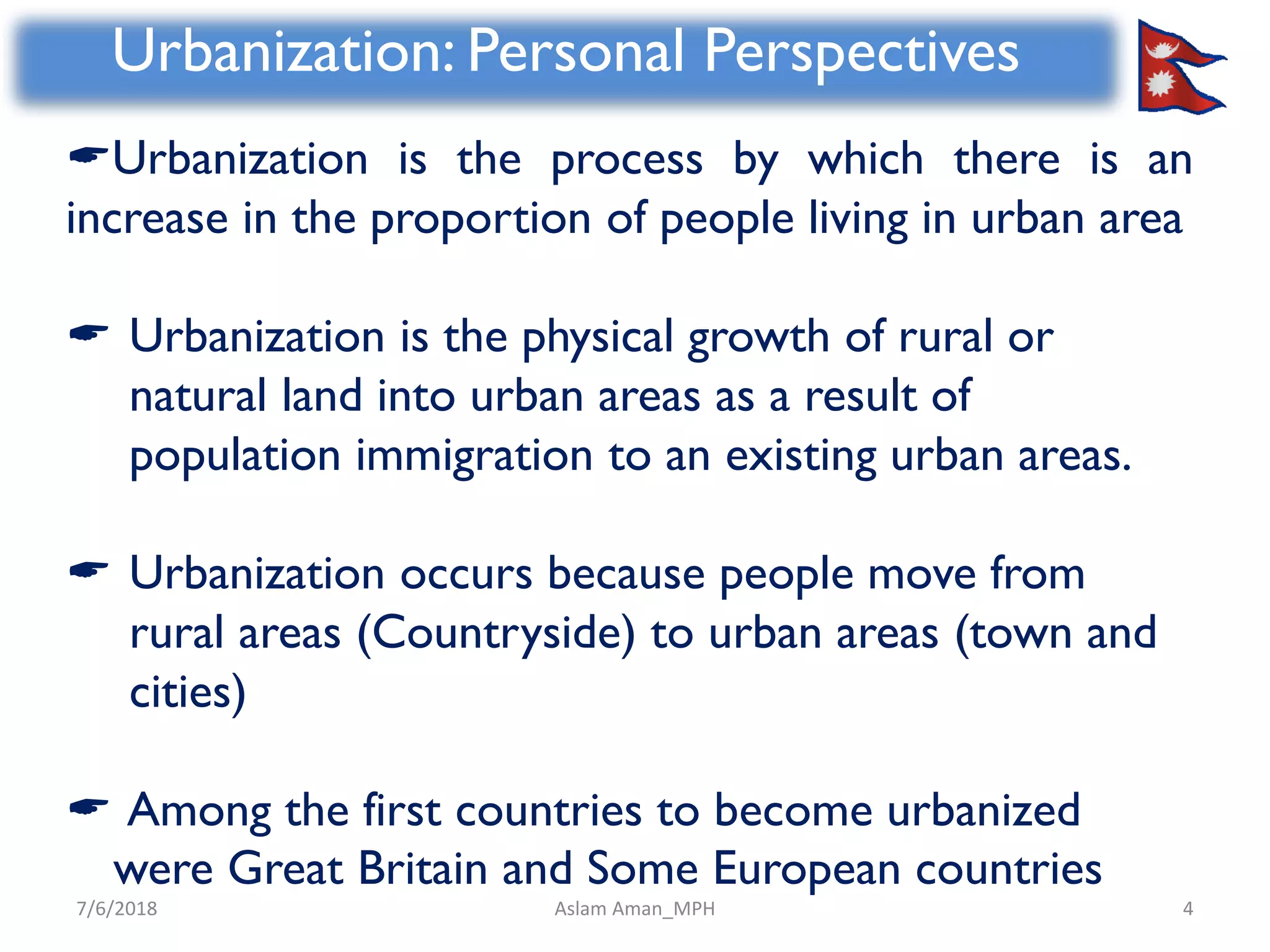 Urbanization: Personal Perspectives

☛Urbanization is the process by which there is an increase in the proportion of people living in urban area

☛ Urbanization is the physical growth of rural or natural land into urban areas as a result of population immigration to an existing urban areas.

☛ Urbanization occurs because people move from rural areas (Countryside) to urban areas (town and cities)

☛ Among the first countries to become urbanized were Great Britain and Some European countries

7/6/2018

Aslam Aman_MPH

4